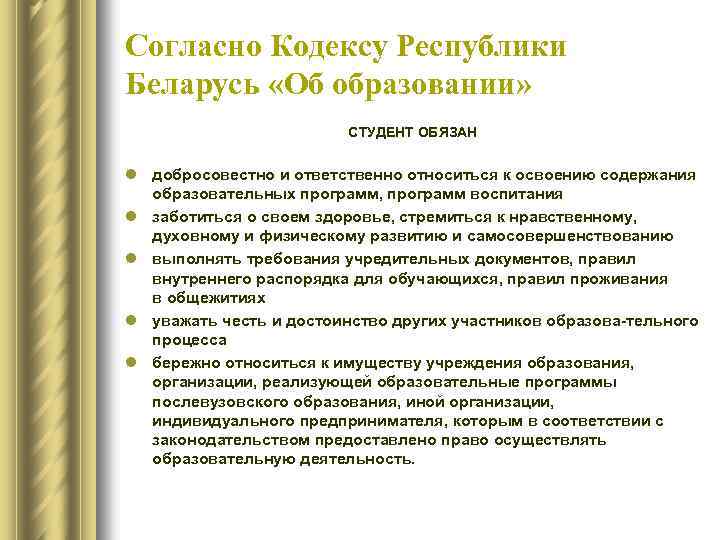 Согласно Кодексу Республики Беларусь «Об образовании»

СТУДЕНТ ОБЯЗАН

- добросовестно и ответственно относиться к освоению содержания образовательных программ, программ воспитания
- заботиться о своем здоровье, стремиться к нравственному, духовному и физическому развитию и самосовершенствованию
- выполнять требования учредительных документов, правил внутреннего распорядка для обучающихся, правил проживания в общежитиях
- уважать честь и достоинство других участников образова-тельного процесса
- бережно относиться к имуществу учреждения образования, организации, реализующей образовательные программы послевузовского образования, иной организации, индивидуального предпринимателя, которым в соответствии с законодательством предоставлено право осуществлять образовательную деятельность.